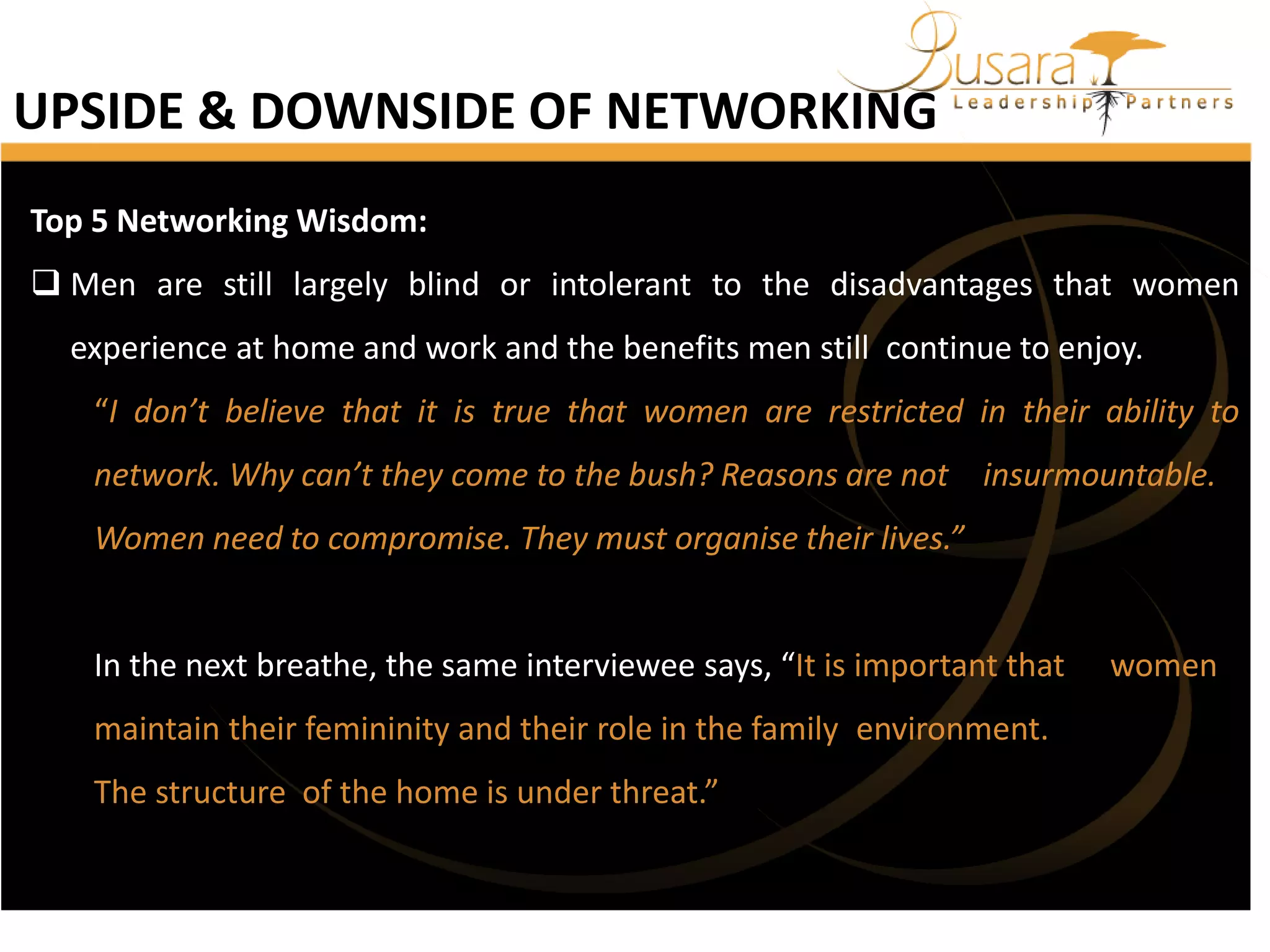 UPSIDE & DOWNSIDE OF NETWORKING

Busara Leadership Partners

Top 5 Networking Wisdom:

❑ Men are still largely blind or intolerant to the disadvantages that women experience at home and work and the benefits men still continue to enjoy.

"I don't believe that it is true that women are restricted in their ability to network. Why can't they come to the bush? Reasons are not insurmountable. Women need to compromise. They must organise their lives."

In the next breathe, the same interviewee says, "It is important that women maintain their femininity and their role in the family environment. The structure of the home is under threat."